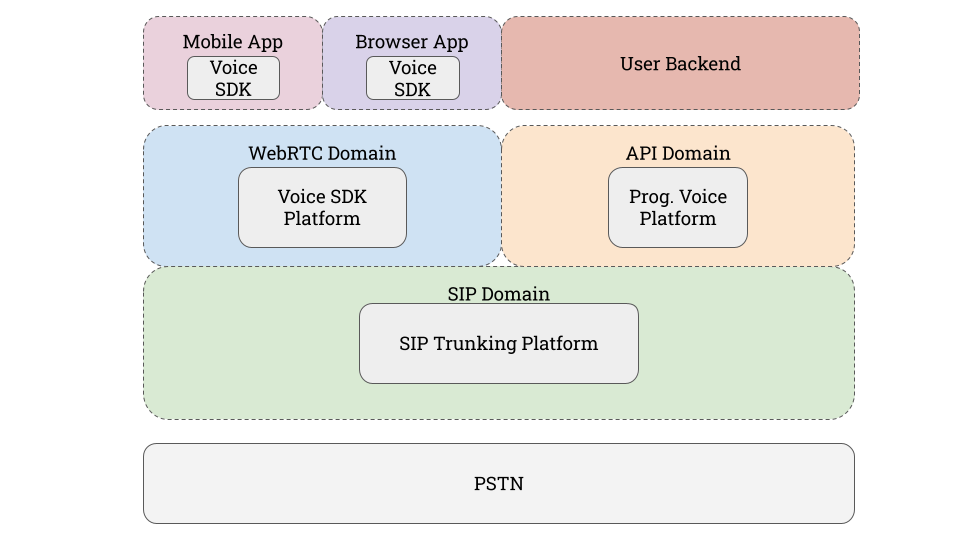 Mobile App
Voice SDK

Browser App
Voice SDK

User Backend

WebRTC Domain
Voice SDK Platform

API Domain
Prog. Voice Platform

SIP Domain
SIP Trunking Platform

PSTN